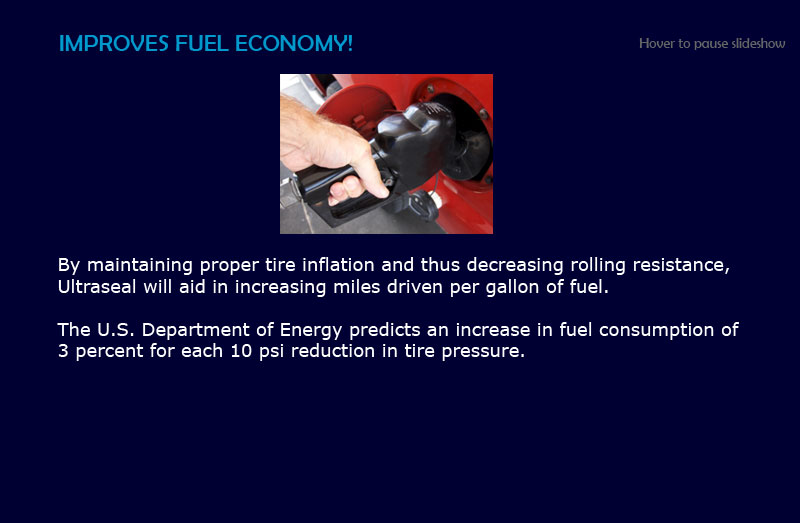 IMPROVES FUEL ECONOMY!

Hover to pause slideshow

By maintaining proper tire inflation and thus decreasing rolling resistance, Ultraseal will aid in increasing miles driven per gallon of fuel.

The U.S. Department of Energy predicts an increase in fuel consumption of 3 percent for each 10 psi reduction in tire pressure.